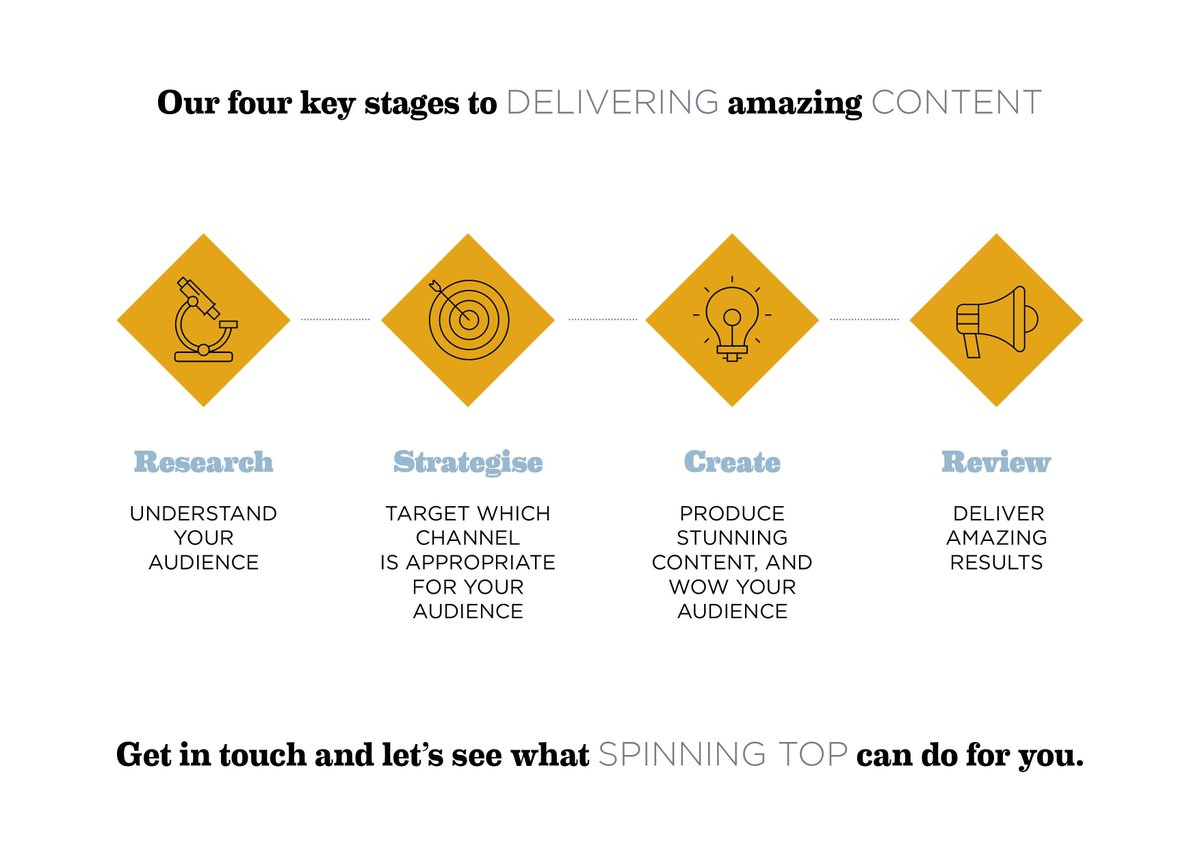 Our four key stages to DELIVERING amazing CONTENT

Research

UNDERSTAND YOUR AUDIENCE

Strategise

TARGET WHICH CHANNEL IS APPROPRIATE FOR YOUR AUDIENCE

Create

PRODUCE STUNNING CONTENT, AND WOW YOUR AUDIENCE

Review

DELIVER AMAZING RESULTS

Get in touch and let's see what SPINNING TOP can do for you.